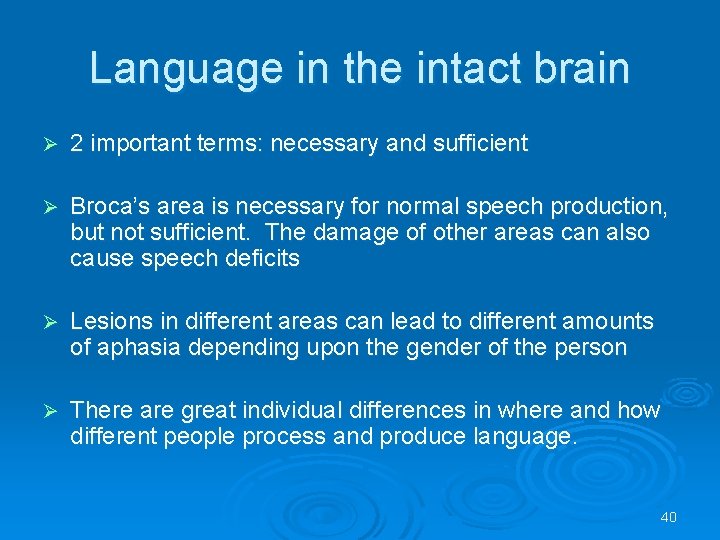 Language in the intact brain

➢ 2 important terms: necessary and sufficient

➢ Broca's area is necessary for normal speech production, but not sufficient. The damage of other areas can also cause speech deficits

➢ Lesions in different areas can lead to different amounts of aphasia depending upon the gender of the person

➢ There are great individual differences in where and how different people process and produce language.

40